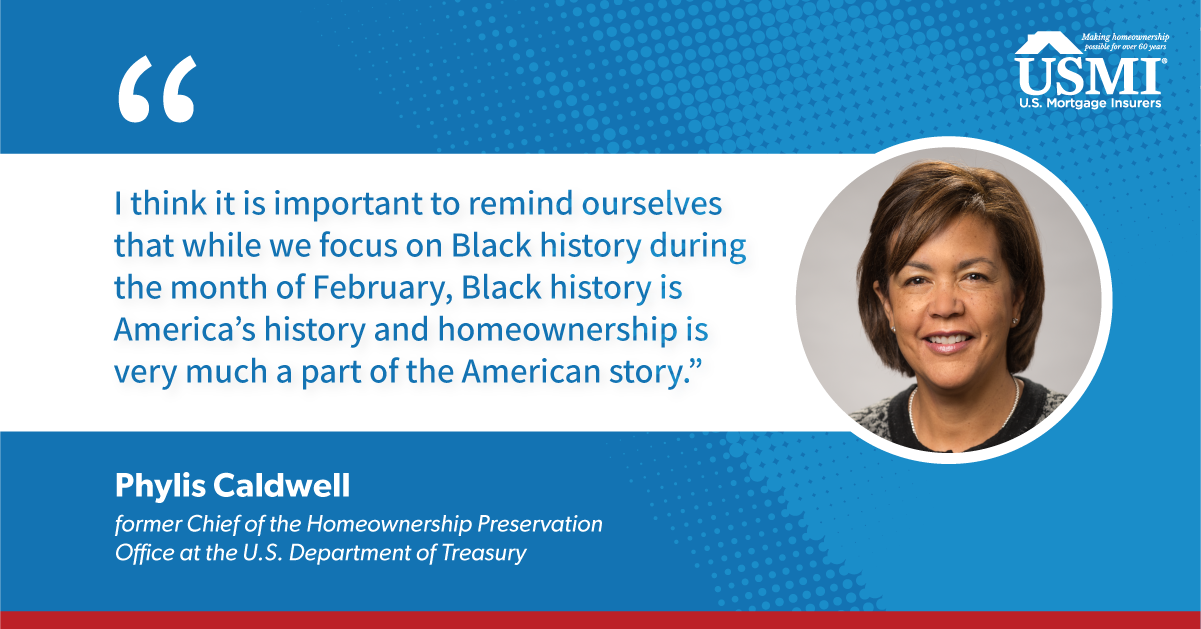 Making homeownership possible for over 60 years
USMI®
U.S. Mortgage Insurers

“

I think it is important to remind ourselves that while we focus on Black history during the month of February, Black history is America’s history and homeownership is very much a part of the American story.”

Phylis Caldwell
former Chief of the Homeownership Preservation Office at the U.S. Department of Treasury